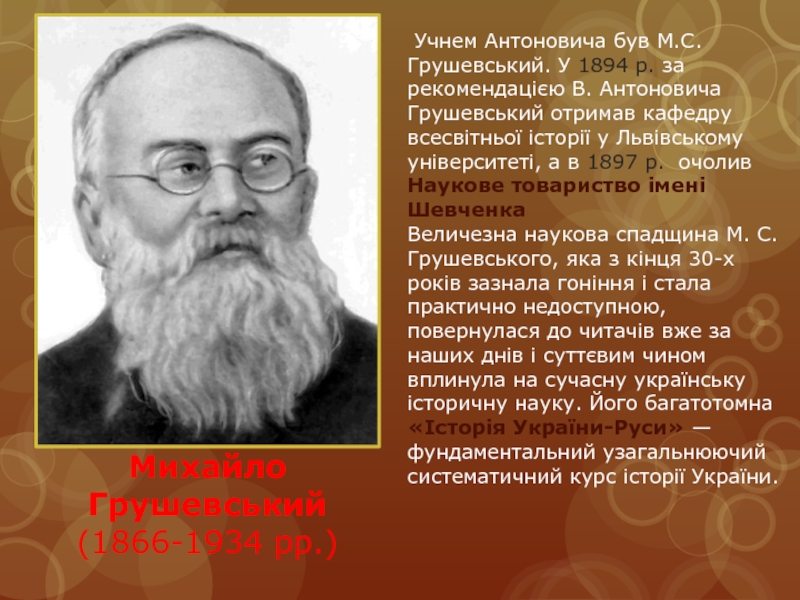 Учнем Антоновича був М.С. Грушевський. У 1894 р. за рекомендацією В. Антоновича Грушевський отримав кафедру всесвітньої історії у Львівському університеті, а в 1897 р. очолив Наукове товариство імені Шевченка
Величезна наукова спадщина М. С. Грушевського, яка з кінця 30-х років зазнала гоніння і стала практично недоступною, повернулася до читачів вже за наших днів і суттєвим чином вплинула на сучасну українську історичну науку. Його багатотомна «Історія України-Руси» — фундаментальний узагальнюючий систематичний курс історії України.

Михайло Грушевський
(1866-1934 рр.)